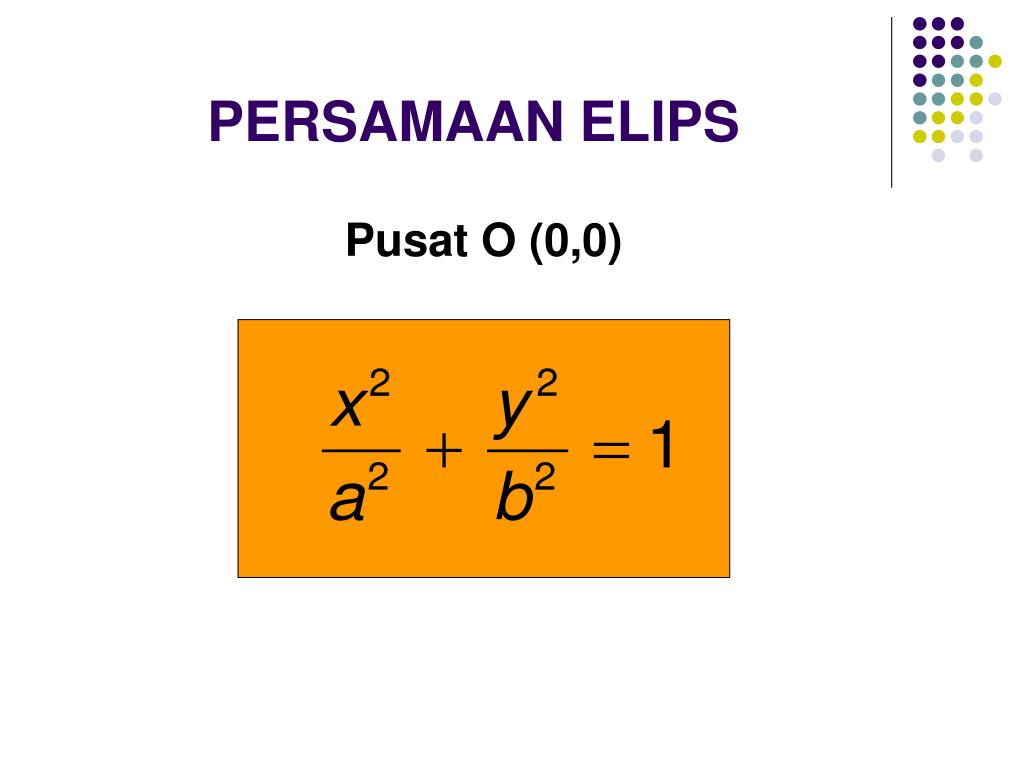 PERSAMAAN ELIPS

Pusat O (0,0)

$\frac{x^2}{a^2} + \frac{y^2}{b^2} = 1$